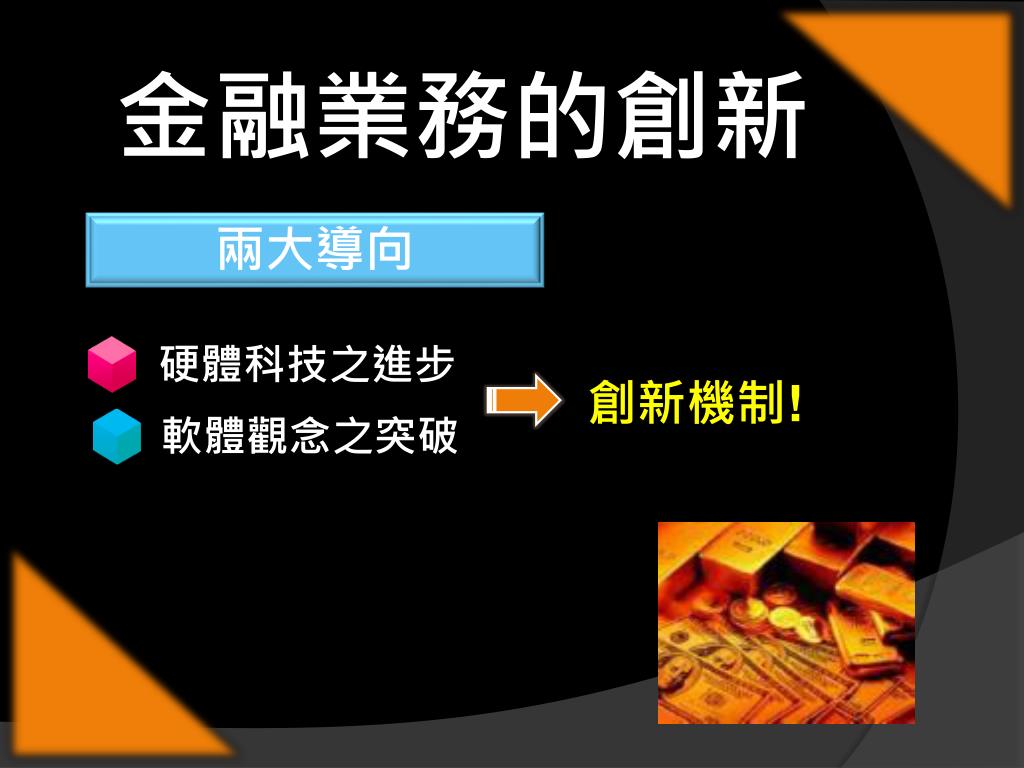 金融業務的創新

兩大導向

硬體科技之進步

軟體觀念之突破

創新機制!